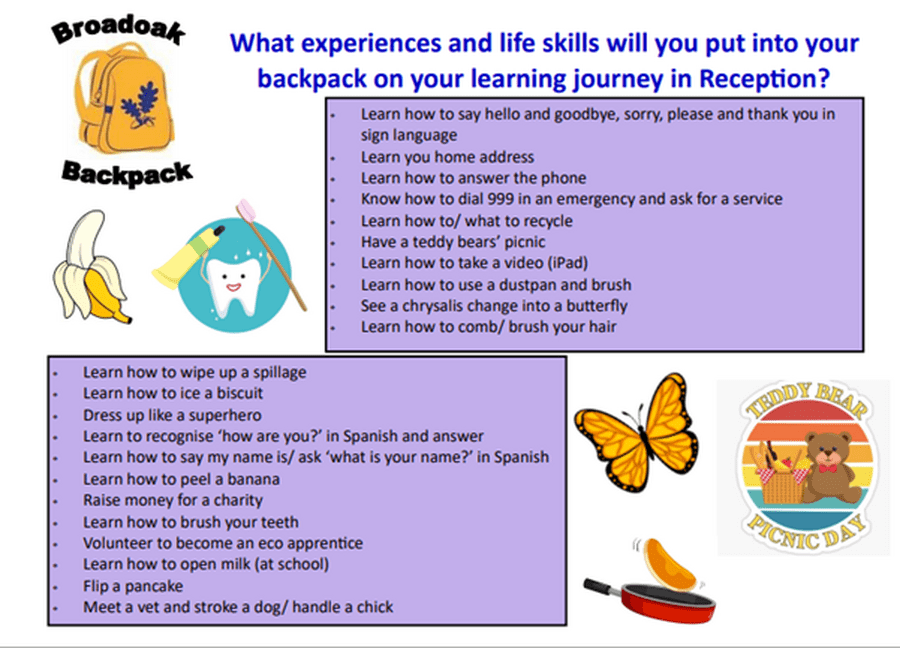 Broadoak

Backpack

What experiences and life skills will you put into your backpack on your learning journey in Reception?

- Learn how to say hello and goodbye, sorry, please and thank you in sign language
- Learn you home address
- Learn how to answer the phone
- Know how to dial 999 in an emergency and ask for a service
- Learn how to/ what to recycle
- Have a teddy bears' picnic
- Learn how to take a video (iPad)
- Learn how to use a dustpan and brush
- See a chrysalis change into a butterfly
- Learn how to comb/ brush your hair

- Learn how to wipe up a spillage
- Learn how to ice a biscuit
- Dress up like a superhero
- Learn to recognise 'how are you?' in Spanish and answer
- Learn how to say my name is/ ask 'what is your name?' in Spanish
- Learn how to peel a banana
- Raise money for a charity
- Learn how to brush your teeth
- Volunteer to become an eco apprentice
- Learn how to open milk (at school)
- Flip a pancake
- Meet a vet and stroke a dog/ handle a chick

TEDDY BEAR PICNIC DAY